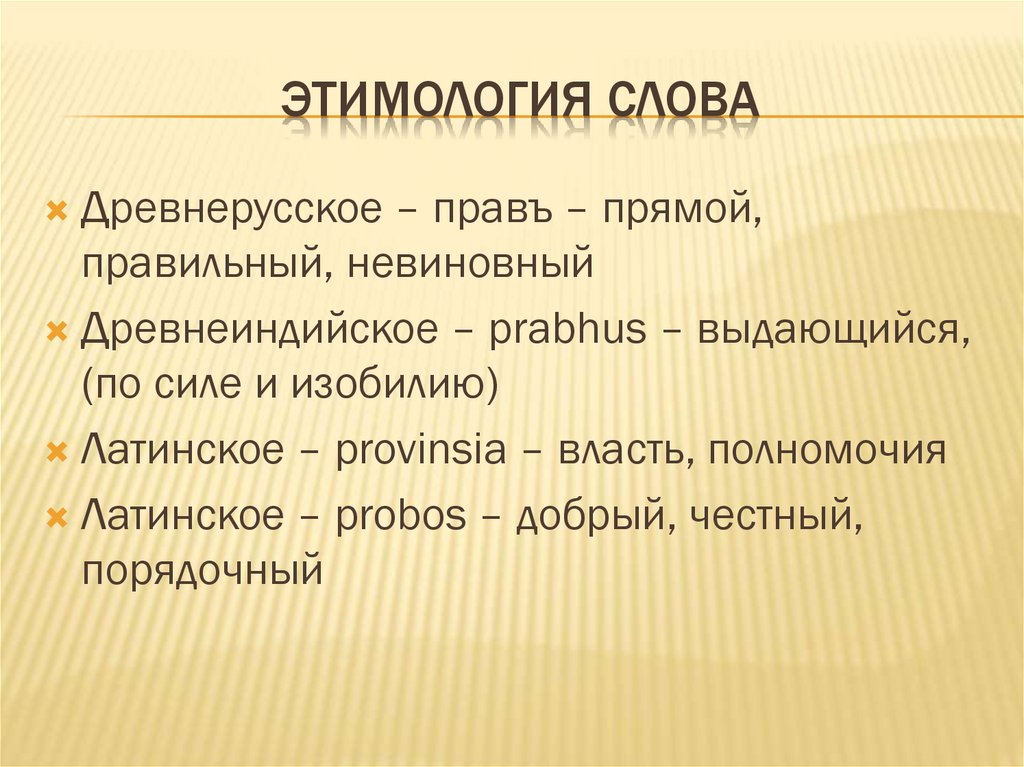 ЭТИМОЛОГИЯ СЛОВА

Древнерусское – правъ – прямой, правильный, невиновный

Древнеиндийское – prabhus – выдающийся, (по силе и изобилию)

Латинское – provinsia – власть, полномочия

Латинское – probos – добрый, честный, порядочный